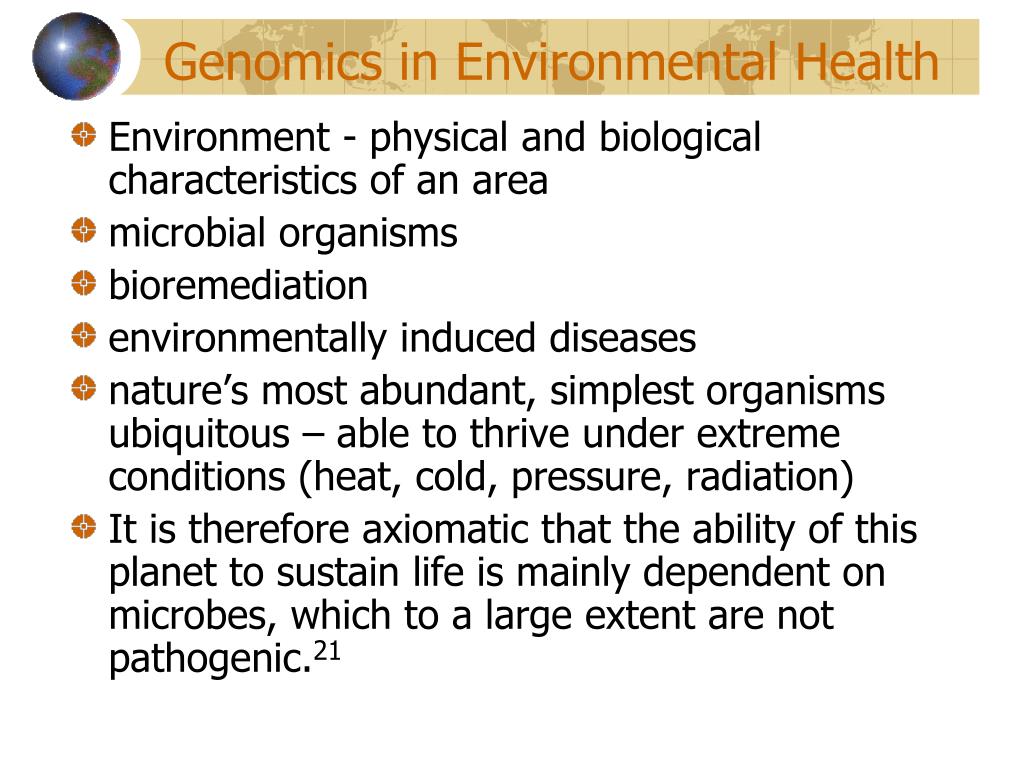 Genomics in Environmental Health

Environment - physical and biological characteristics of an area

microbial organisms

bioremediation

environmentally induced diseases

nature’s most abundant, simplest organisms ubiquitous – able to thrive under extreme conditions (heat, cold, pressure, radiation)

It is therefore axiomatic that the ability of this planet to sustain life is mainly dependent on microbes, which to a large extent are not pathogenic.$^{21}$